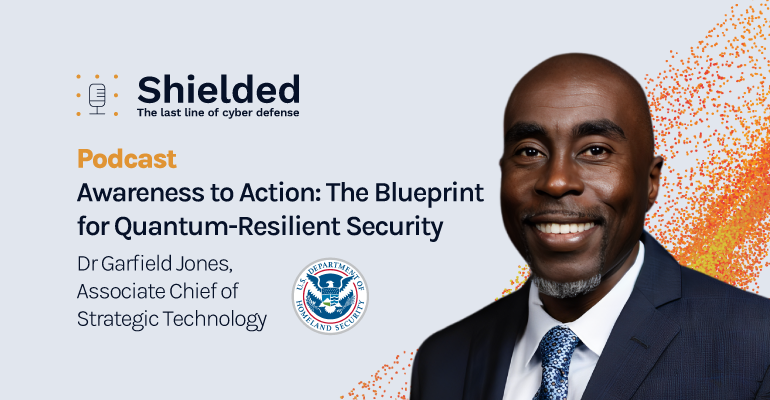 Shielded
The last line of cyber defense

Podcast
Awareness to Action: The Blueprint for Quantum-Resilient Security

Dr Garfield Jones, Associate Chief of Strategic Technology

U.S. DEPARTMENT OF HOMELAND SECURITY